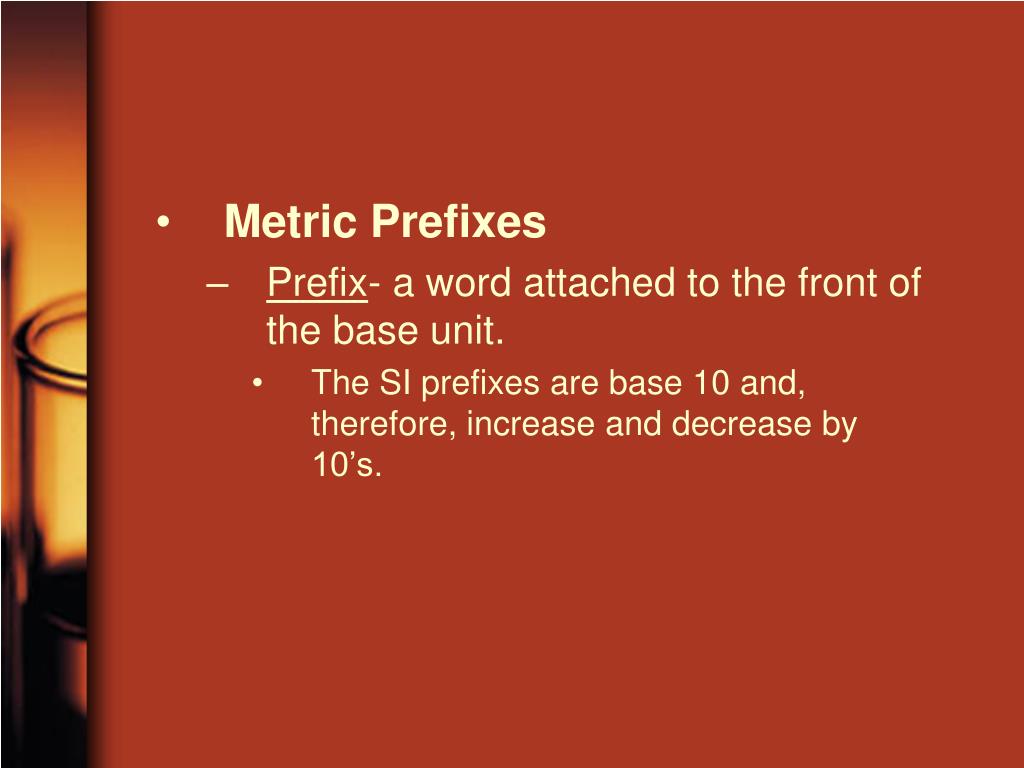 • Metric Prefixes
– Prefix- a word attached to the front of the base unit.
• The SI prefixes are base 10 and, therefore, increase and decrease by 10’s.